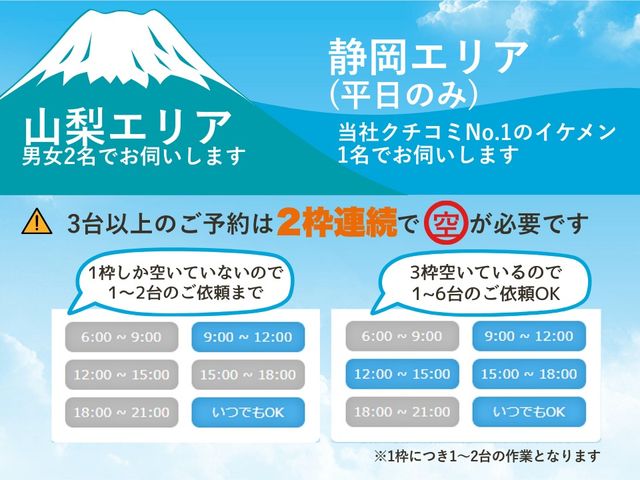 山梨エリア
男女2名でお伺いします

静岡エリア
(平日のみ)
当社クチコミNo.1のイケメン
1名でお伺いします

3台以上のご予約は2枠連続で空が必要です

1枠しか空いていないので
1～2台のご依頼まで

6:00 ~ 9:00
9:00 ~ 12:00
12:00 ~ 15:00
15:00 ~ 18:00
18:00 ~ 21:00
いつでもOK

3枠空いているので
1~6台のご依頼OK

6:00 ~ 9:00
9:00 ~ 12:00
12:00 ~ 15:00
15:00 ~ 18:00
18:00 ~ 21:00
いつでもOK

※1枠につき1～2台の作業となります